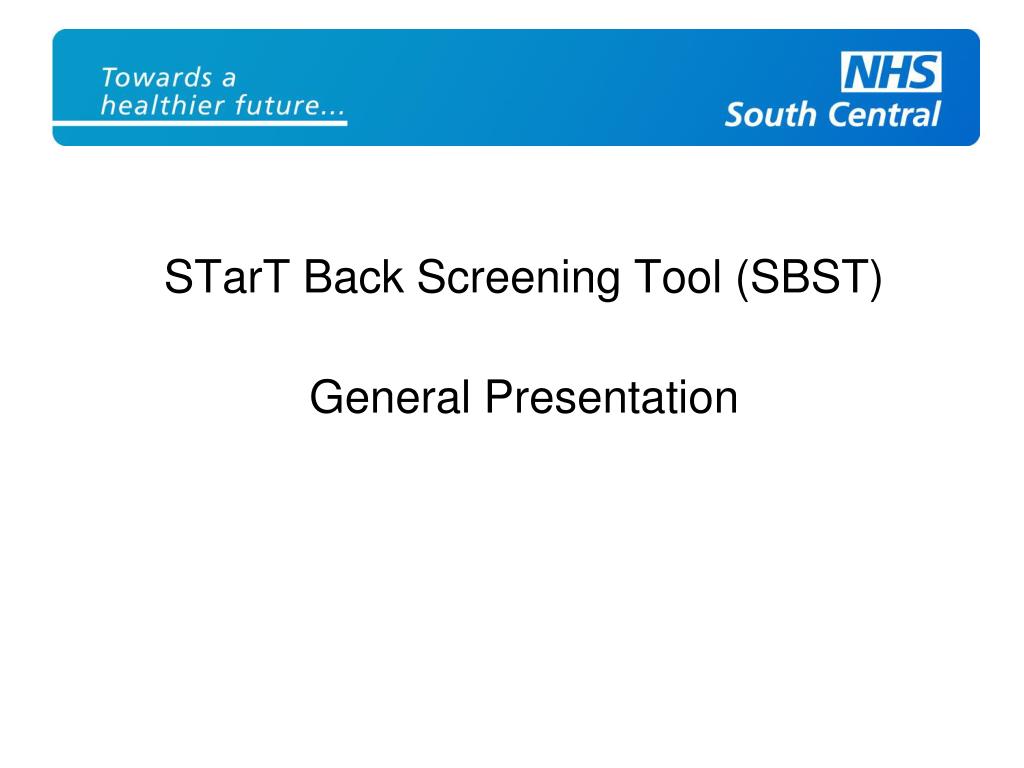 Towards a
healthier future...

NHS
South Central

STarT Back Screening Tool (SBST)

General Presentation